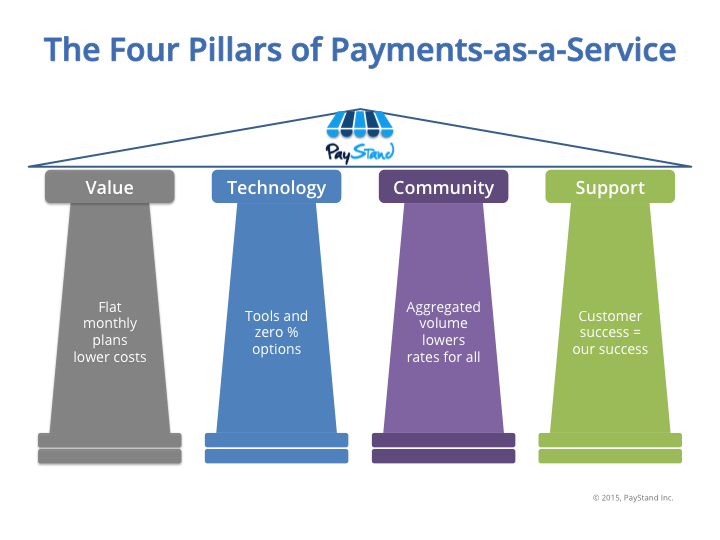 The Four Pillars of Payments-as-a-Service

PayStand

Value

Flat monthly plans lower costs

Technology

Tools and zero % options

Community

Aggregated volume lowers rates for all

Support

Customer success = our success

© 2015, PayStand Inc.